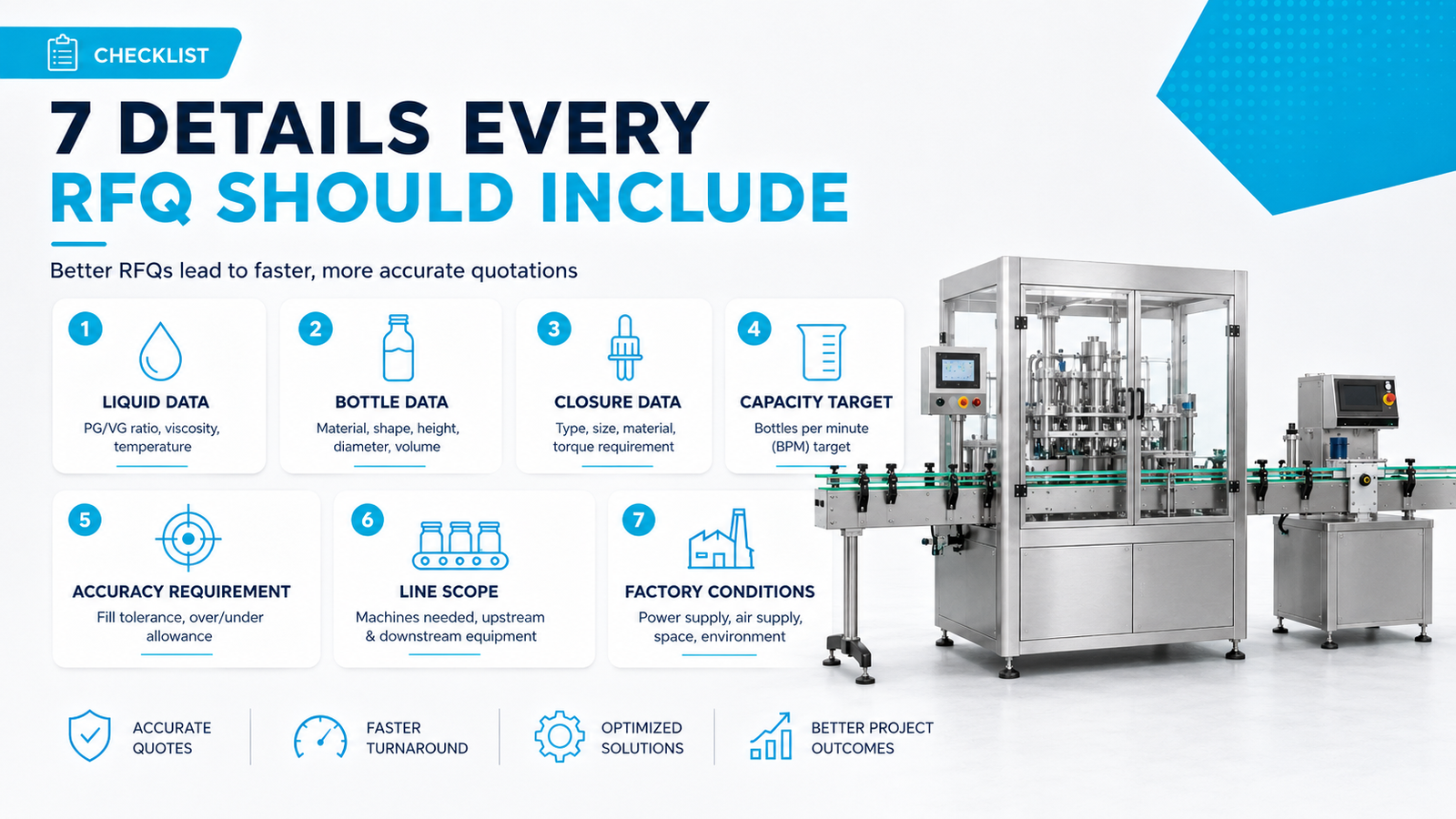 CHECKLIST

7 DETAILS EVERY RFQ SHOULD INCLUDE

Better RFQs lead to faster, more accurate quotations

1
LIQUID DATA
PG/VG ratio, viscosity, temperature

2
BOTTLE DATA
Material, shape, height, diameter, volume

3
CLOSURE DATA
Type, size, material, torque requirement

4
CAPACITY TARGET
Bottles per minute (BPM) target

5
ACCURACY REQUIREMENT
Fill tolerance, over/under allowance

6
LINE SCOPE
Machines needed, upstream & downstream equipment

7
FACTORY CONDITIONS
Power supply, air supply, space, environment

ACCURATE QUOTES

FASTER TURNAROUND

OPTIMIZED SOLUTIONS

BETTER PROJECT OUTCOMES